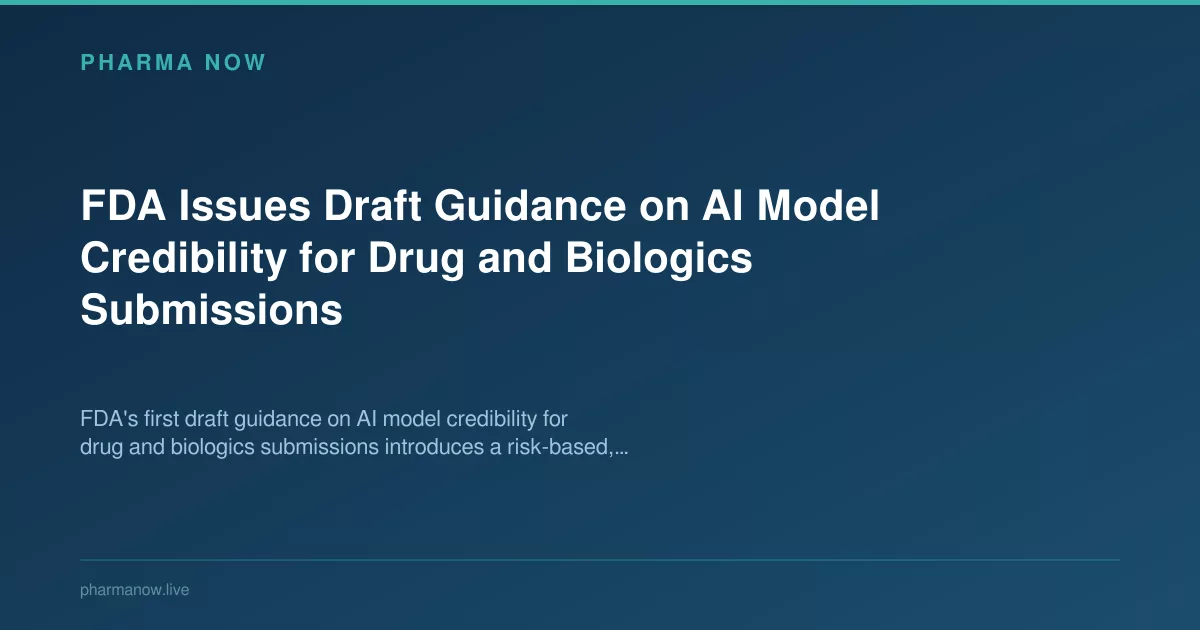 PHARMA NOW

FDA Issues Draft Guidance on AI Model Credibility for Drug and Biologics Submissions

FDA's first draft guidance on AI model credibility for drug and biologics submissions introduces a risk-based,...

pharmanow.live